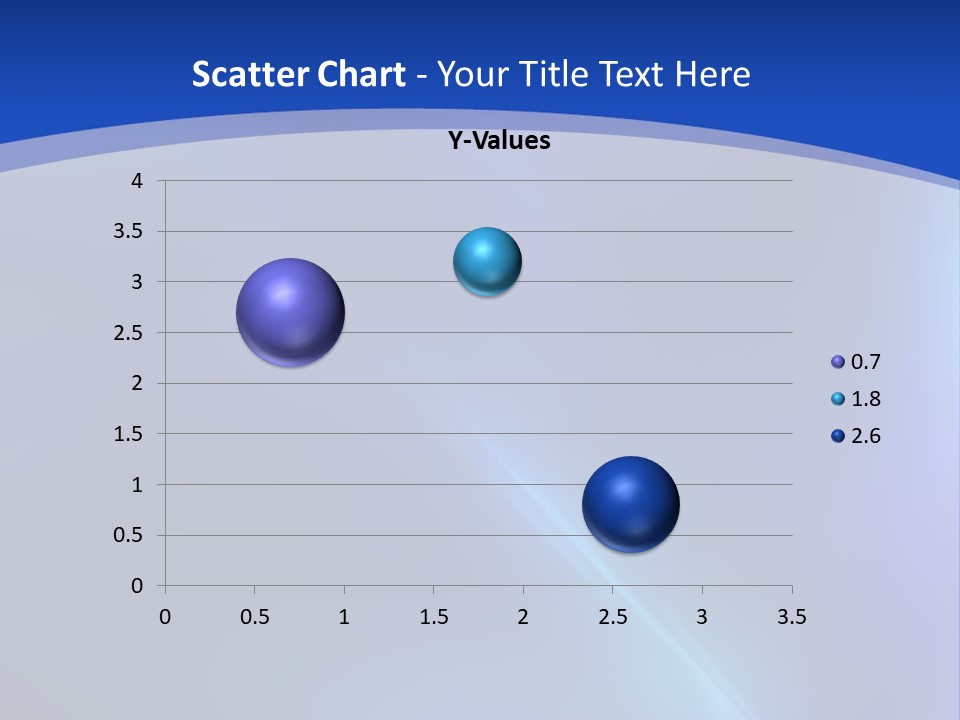 Scatter Chart - Your Title Text Here

Y-Values

4
3.5
3
2.5
2
1.5
1
0.5
0

0 0.5 1 1.5 2 2.5 3 3.5

0.7
1.8
2.6